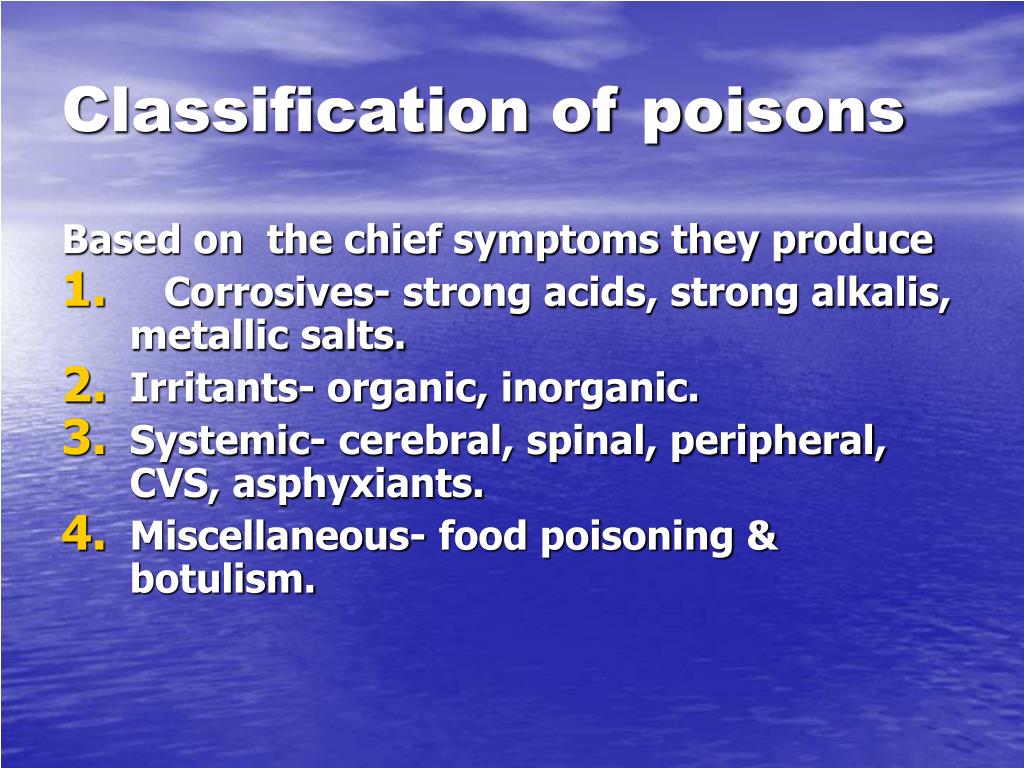 Classification of poisons

Based on the chief symptoms they produce
1. Corrosives- strong acids, strong alkalis, metallic salts.
2. Irritants- organic, inorganic.
3. Systemic- cerebral, spinal, peripheral, CVS, asphyxiants.
4. Miscellaneous- food poisoning & botulism.